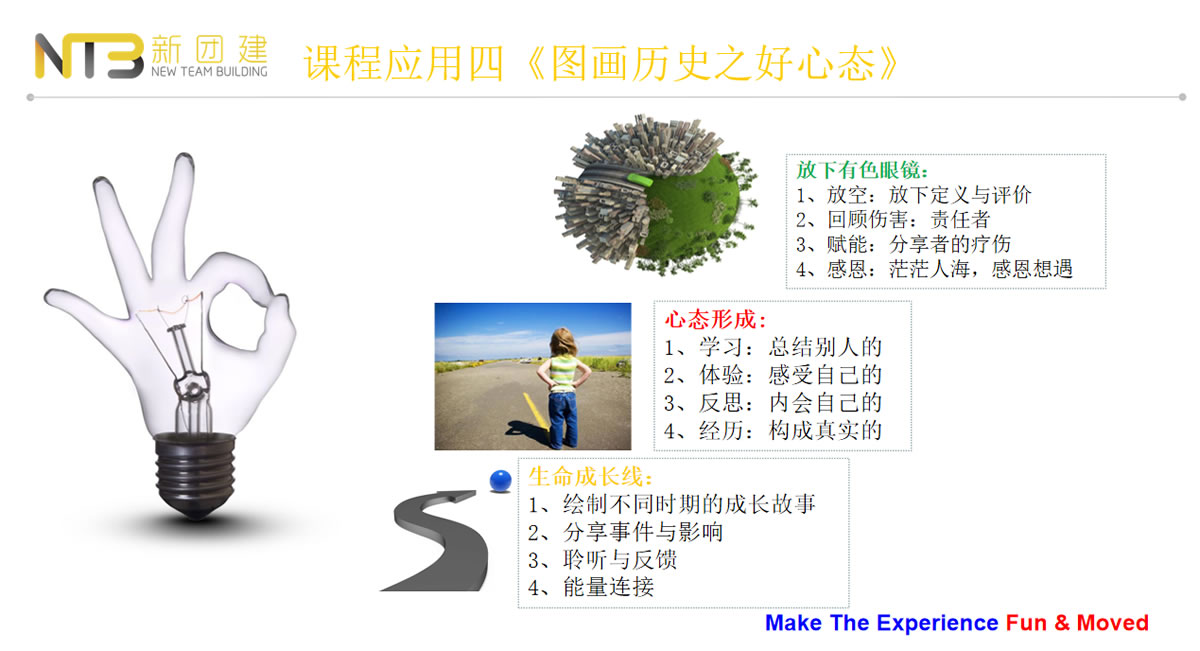 NTB 新团建
NEW TEAM BUILDING

课程应用四《图画历史之好心态》

放下有色眼镜：
1、放空：放下定义与评价
2、回顾伤害：责任者
3、赋能：分享者的疗伤
4、感恩：茫茫人海，感恩想遇

心态形成：
1、学习：总结别人的
2、体验：感受自己的
3、反思：内会自己的
4、经历：构成真实的

生命成长线：
1、绘制不同时期的成长故事
2、分享事件与影响
3、聆听与反馈
4、能量连接

Make The Experience Fun & Moved